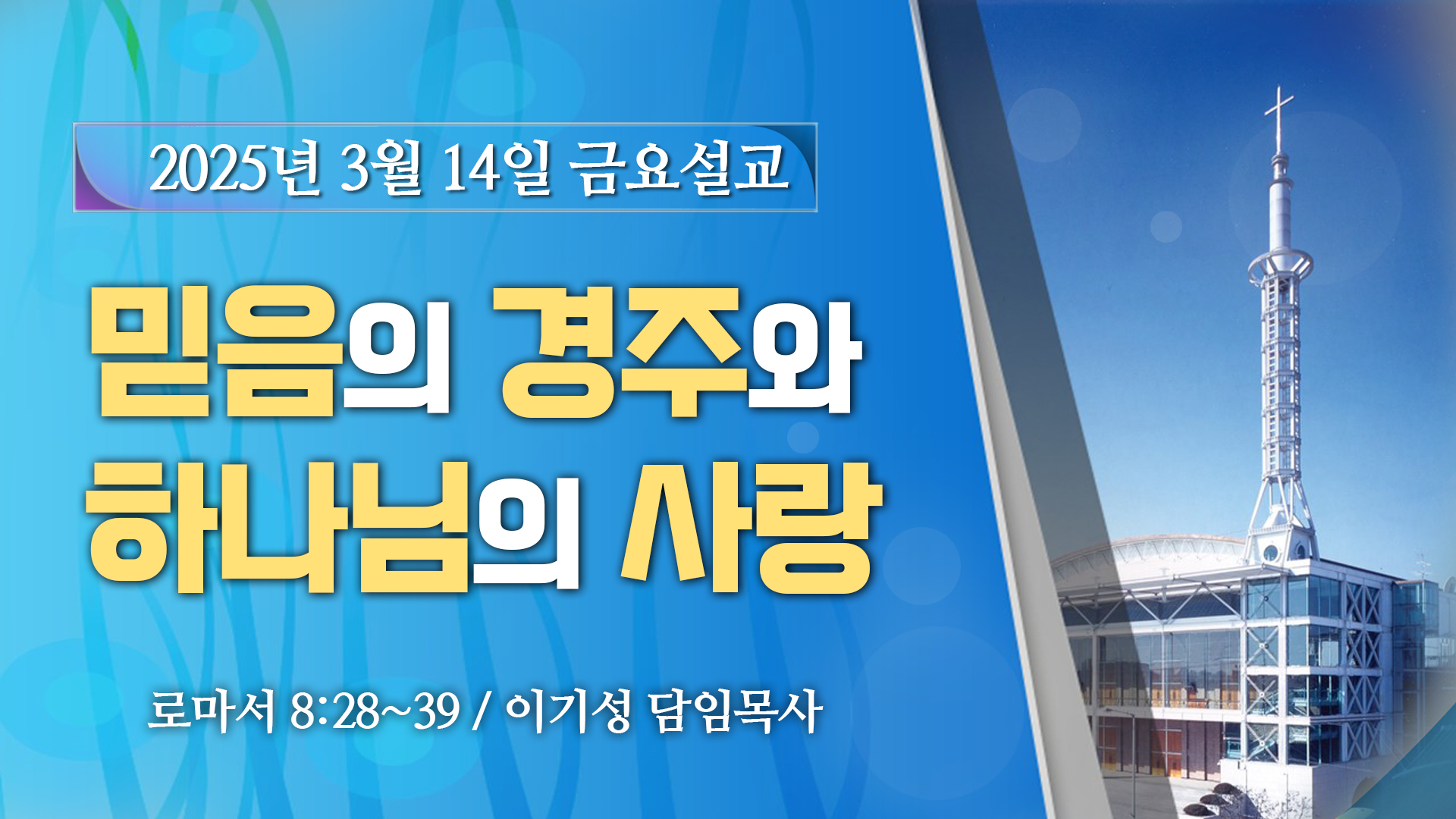 2025년 3월 14일 금요설교

믿음의 경주와
하나님의 사랑

로마서 8:28~39 / 이기성 담임목사